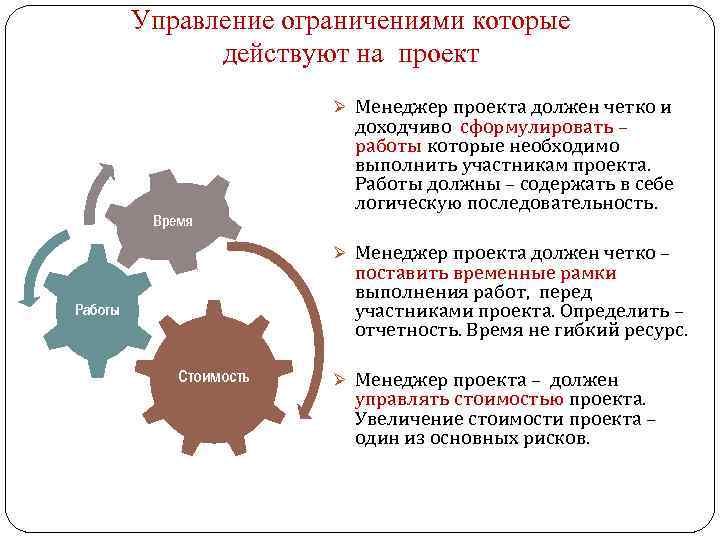 Управление ограничениями которые действуют на проект

Время

Работы

Стоимость

➢ Менеджер проекта должен четко и доходчиво сформулировать – работы которые необходимо выполнить участникам проекта. Работы должны – содержать в себе логическую последовательность.

➢ Менеджер проекта должен четко – поставить временные рамки выполнения работ, перед участниками проекта. Определить – отчетность. Время не гибкий ресурс.

➢ Менеджер проекта – должен управлять стоимостью проекта. Увеличение стоимости проекта – один из основных рисков.